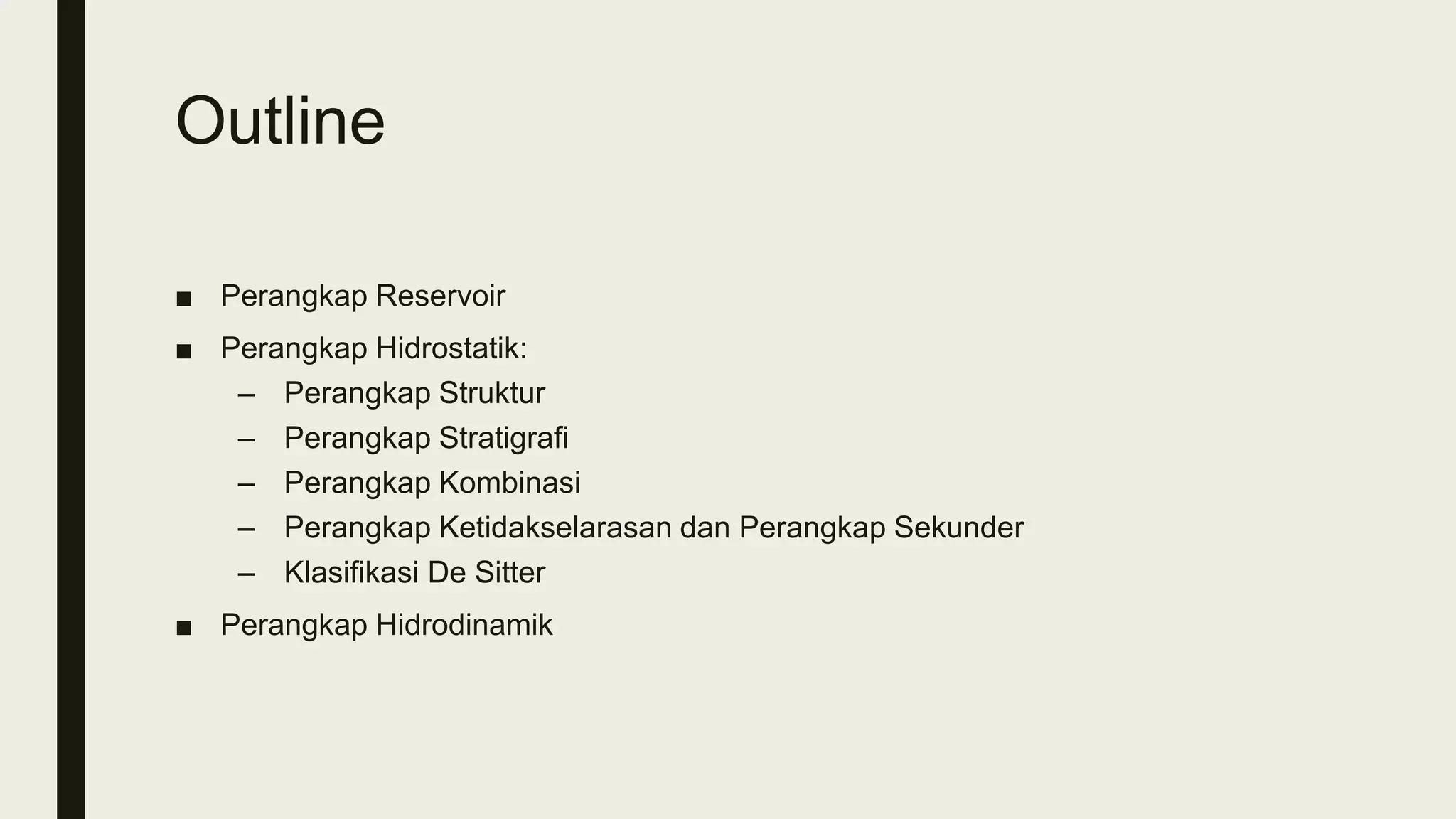 Outline

■ Perangkap Reservoir
■ Perangkap Hidrostatik:
– Perangkap Struktur
– Perangkap Stratigrafi
– Perangkap Kombinasi
– Perangkap Ketidakselarasan dan Perangkap Sekunder
– Klasifikasi De Sitter
■ Perangkap Hidrodinamik